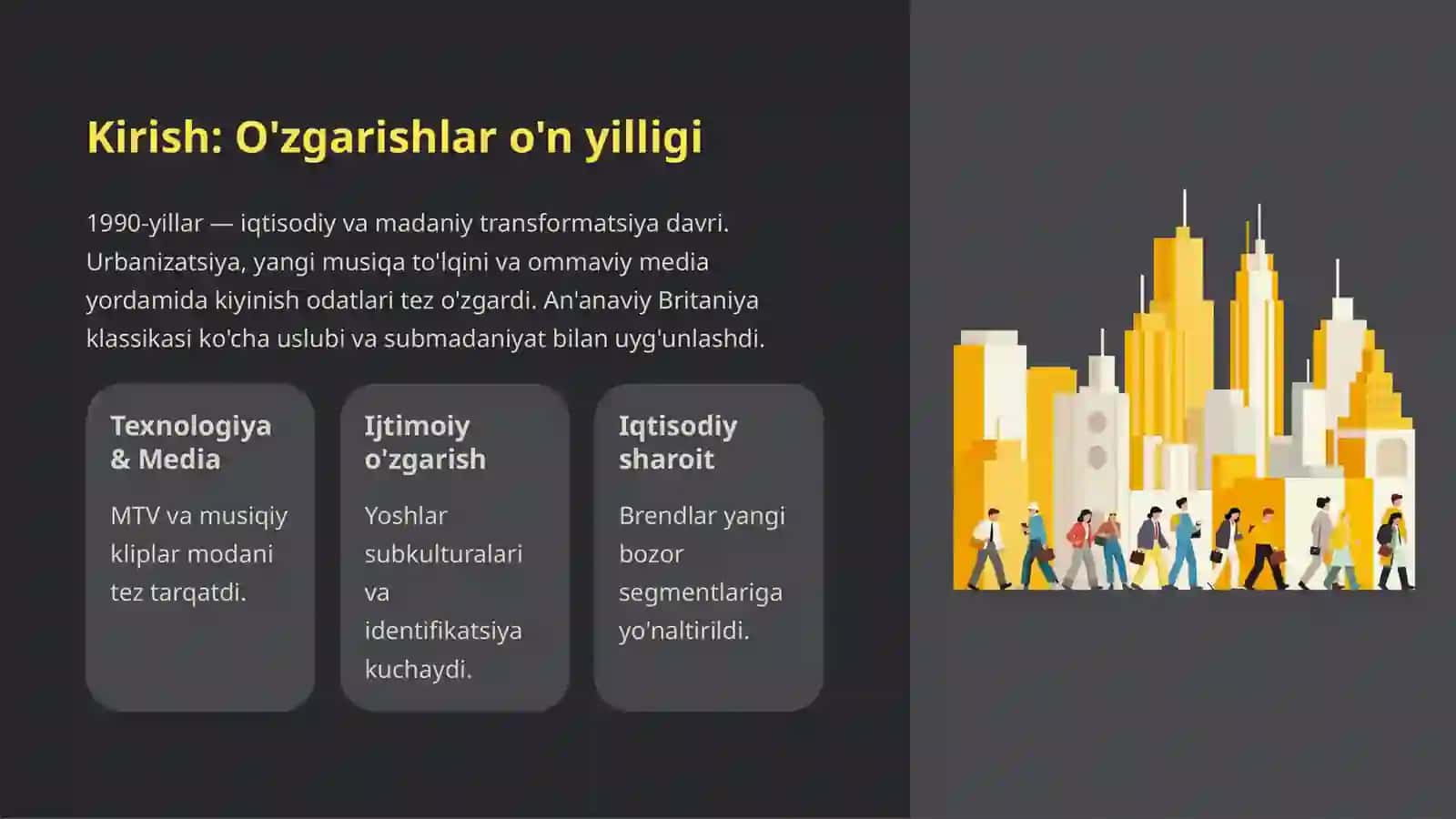 Kirish: O'zgarishlar o'n yilligi

1990-yillar — iqtisodiy va madaniy transformatsiya davri. Urbanizatsiya, yangi musiqa to'lqini va ommaviy media yordamida kiyinish odatlari tez o'zgardi. An'anaviy Britaniya klassikasi ko'cha uslubi va submadaniyat bilan uyg'unlashdi.

Texnologiya & Media

MTV va musiqiy kliplar modani tez tarqatdi.

Ijtimoiy o'zgarish

Yoshlar subkulturalari va identifikatsiya kuchaydi.

Iqtisodiy sharoit

Brendlar yangi bozor segmentlariga yo'naltirildi.